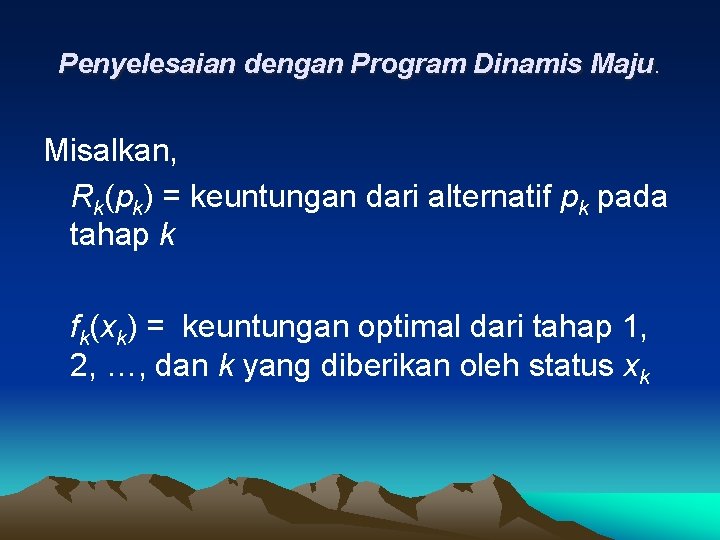 Penyelesaian dengan Program Dinamis Maju.

Misalkan,

$R_k(p_k)$ = keuntungan dari alternatif $p_k$ pada tahap $k$

$f_k(x_k)$ = keuntungan optimal dari tahap 1, 2, …, dan $k$ yang diberikan oleh status $x_k$